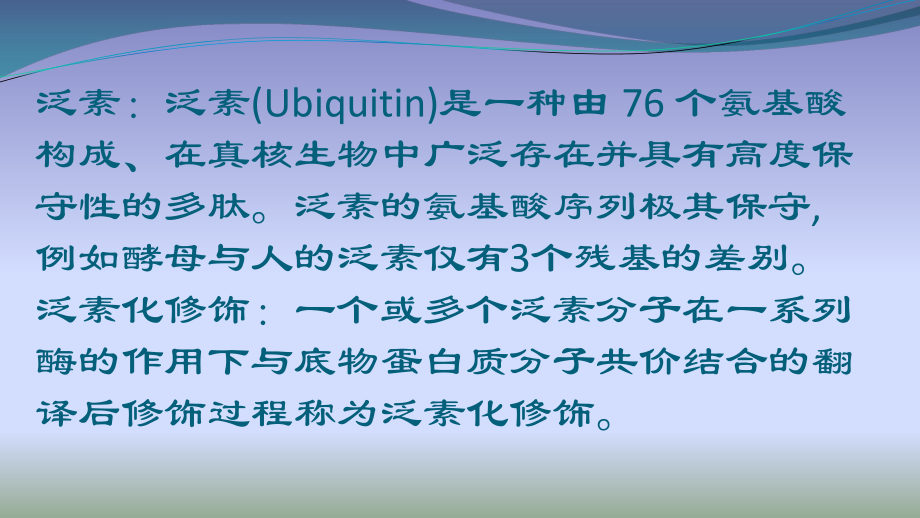 泛素：泛素(Ubiquitin)是一种由 76 个氨基酸构成、在真核生物中广泛存在并具有高度保守性的多肽。泛素的氨基酸序列极其保守，例如酵母与人的泛素仅有3个残基的差别。

泛素化修饰：一个或多个泛素分子在一系列酶的作用下与底物蛋白质分子共价结合的翻译后修饰过程称为泛素化修饰。